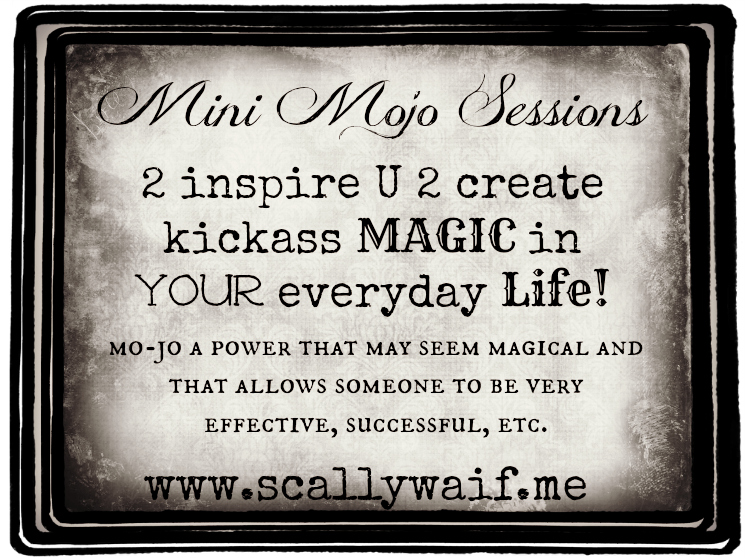 Mini Mojo Sessions

2 inspire U 2 create kickass MAGIC in YOUR everyday Life!

MO-JO A POWER THAT MAY SEEM MAGICAL AND THAT ALLOWS SOMEONE TO BE VERY EFFECTIVE, SUCCESSFUL, ETC.

www.scallywaif.me